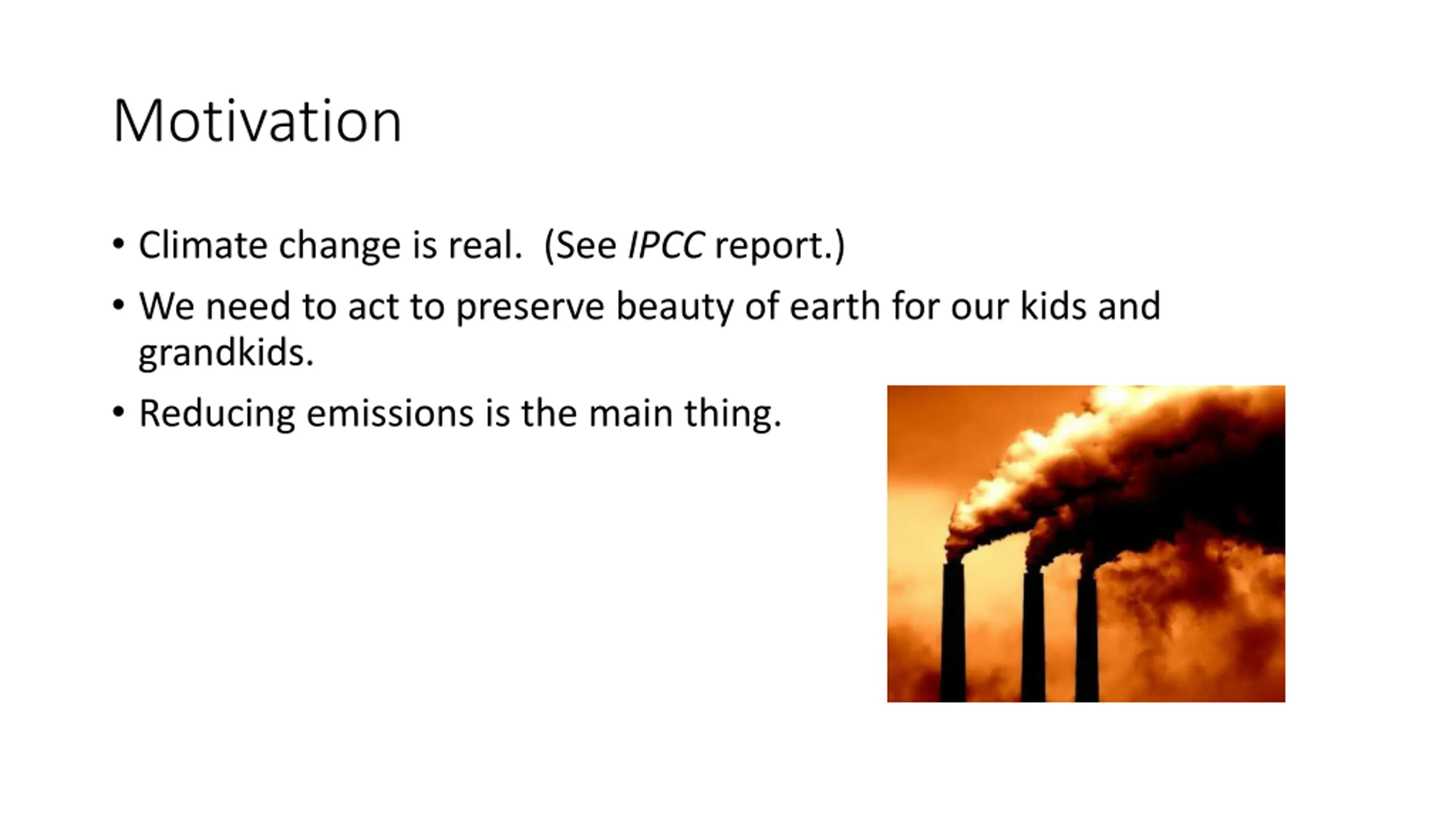 Motivation

• Climate change is real. (See IPCC report.)
• We need to act to preserve beauty of earth for our kids and grandkids.
• Reducing emissions is the main thing.